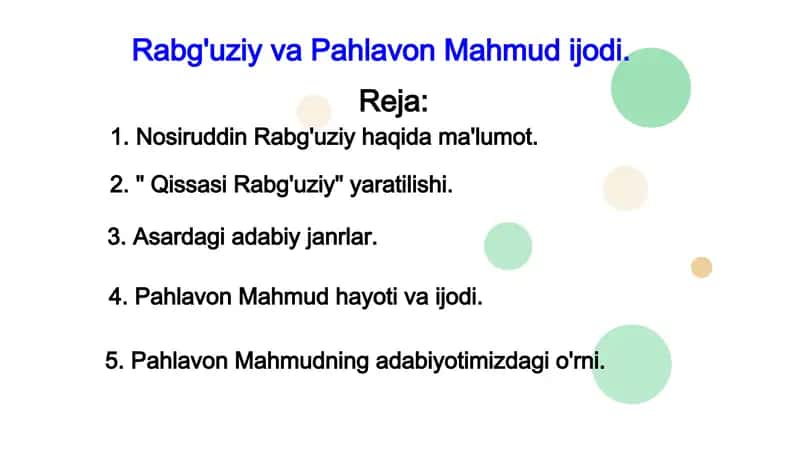 Rabg'uziy va Pahlavon Mahmud ijodi.

Reja:

1. Nosiruddin Rabg'uziy haqida ma'lumot.

2. " Qissasi Rabg'uziy" yaratilishi.

3. Asardagi adabiy janrlar.

4. Pahlavon Mahmud hayoti va ijodi.

5. Pahlavon Mahmudning adabiyotimizdagi o'rni.